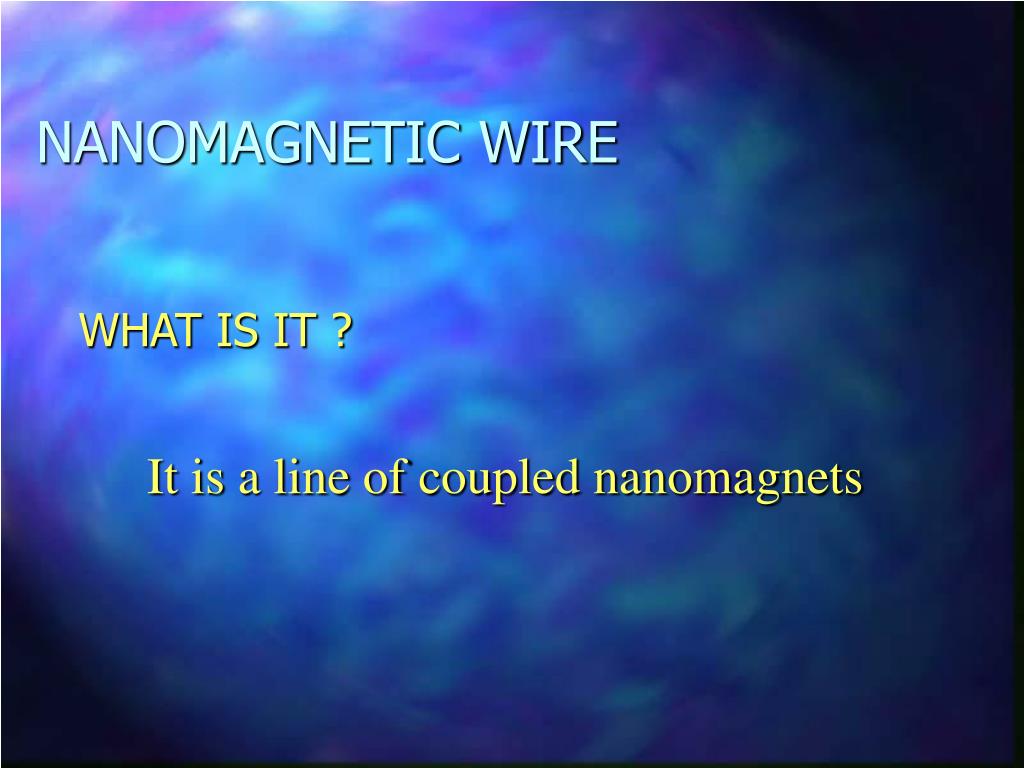 NANOMAGNETIC WIRE

WHAT IS IT ?

It is a line of coupled nanomagnets